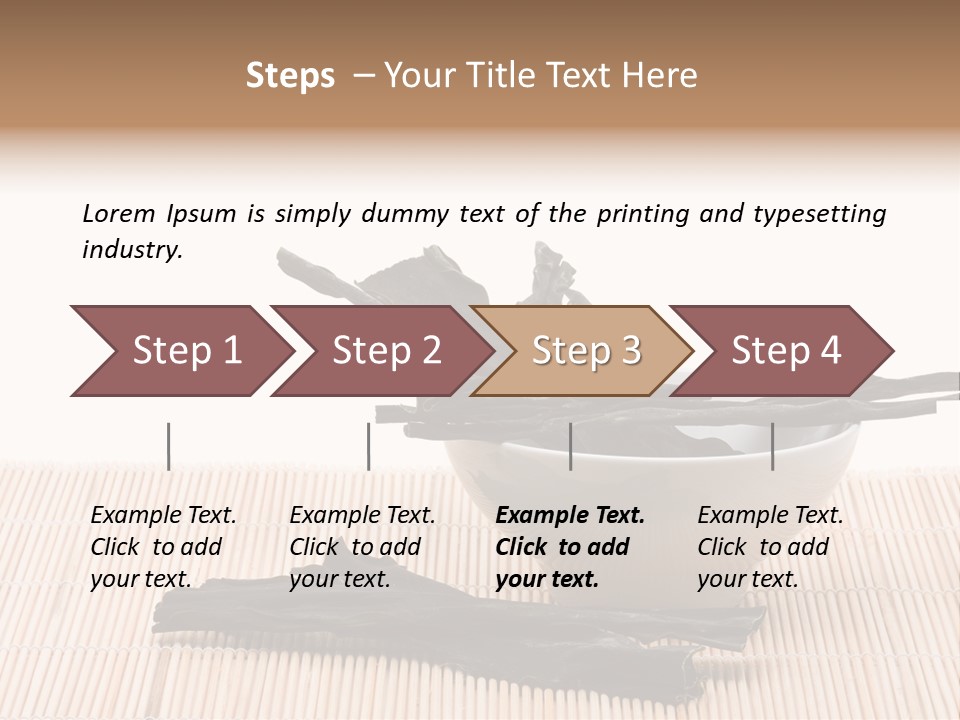 Steps – Your Title Text Here

Lorem Ipsum is simply dummy text of the printing and typesetting industry.

Step 1

Step 2

Step 3

Step 4

Example Text. Click to add your text.

Example Text. Click to add your text.

Example Text. Click to add your text.

Example Text. Click to add your text.